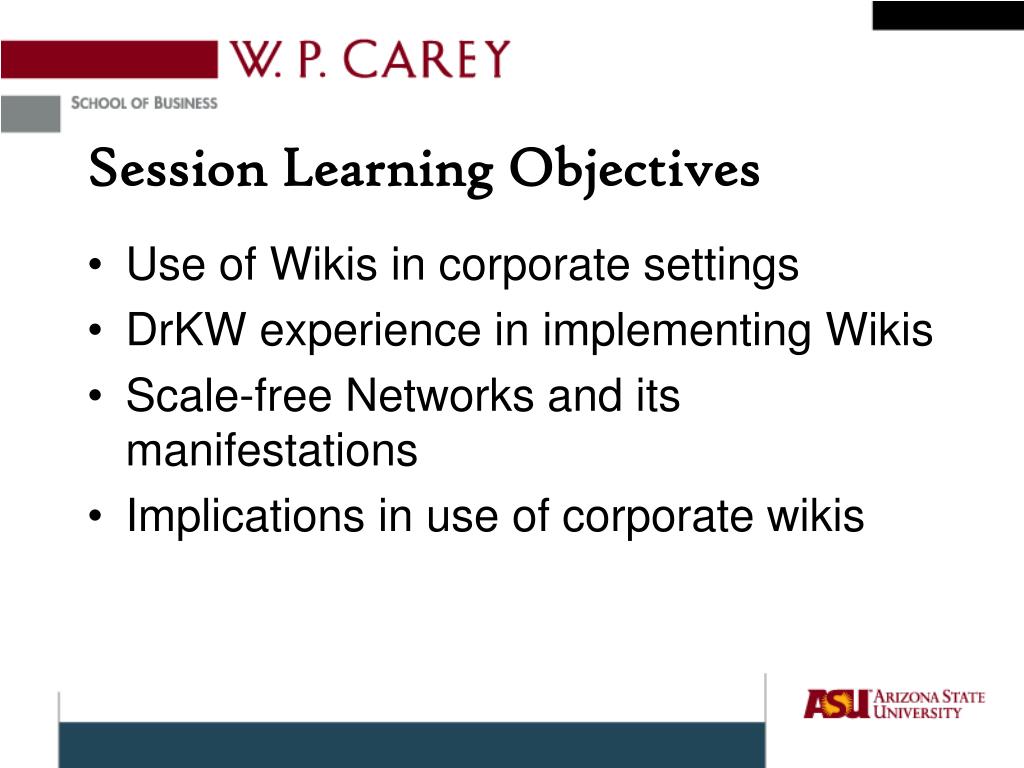 W. P. CAREY
SCHOOL OF BUSINESS

Session Learning Objectives

• Use of Wikis in corporate settings
• DrKW experience in implementing Wikis
• Scale-free Networks and its manifestations
• Implications in use of corporate wikis

ASU ARIZONA STATE UNIVERSITY